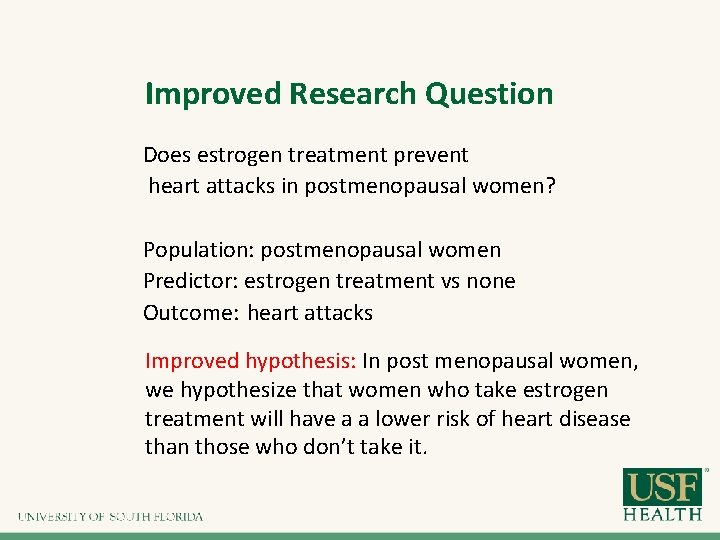 Improved Research Question

Does estrogen treatment prevent heart attacks in postmenopausal women?

Population: postmenopausal women
Predictor: estrogen treatment vs none
Outcome: heart attacks

Improved hypothesis: In post menopausal women, we hypothesize that women who take estrogen treatment will have a a lower risk of heart disease than those who don't take it.

UNIVERSITY OF SOUTH FLORIDA

USF HEALTH